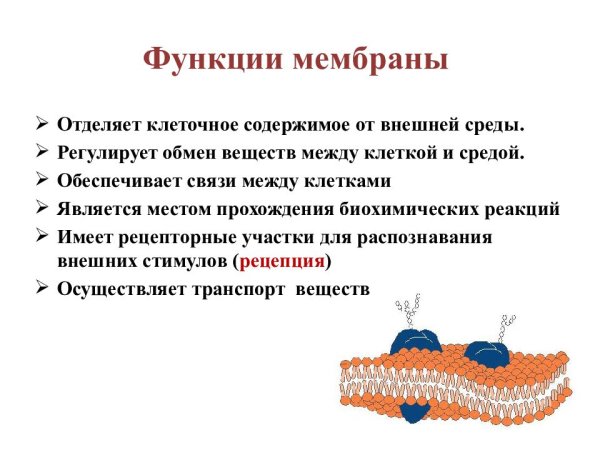 Функции мембраны

➢ Отделяет клеточное содержимое от внешней среды.
➢ Регулирует обмен веществ между клеткой и средой.
➢ Обеспечивает связи между клетками
➢ Является местом прохождения биохимических реакций
➢ Имеет рецепторные участки для распознавания внешних стимулов (рецепция)
➢ Осуществляет транспорт веществ